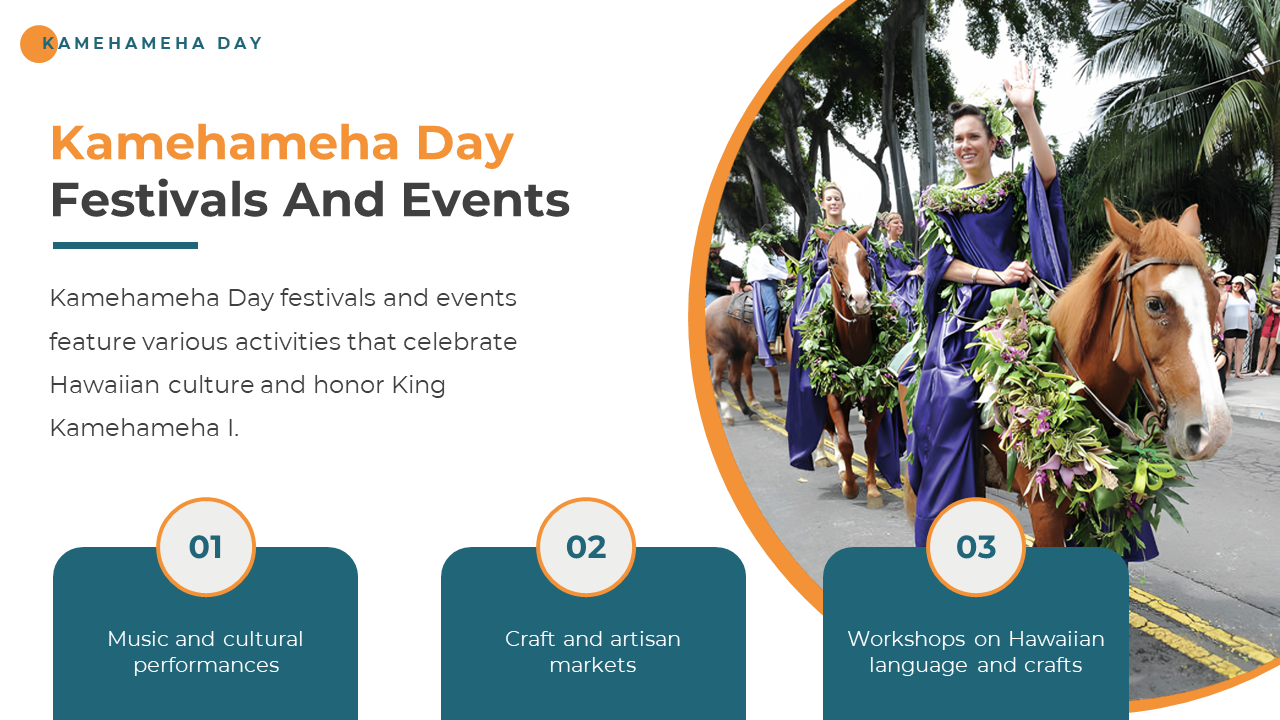 KAMEHAMEHA DAY

Kamehameha Day
Festivals And Events

Kamehameha Day festivals and events feature various activities that celebrate Hawaiian culture and honor King Kamehameha I.

01

Music and cultural performances

02

Craft and artisan markets

03

Workshops on Hawaiian language and crafts